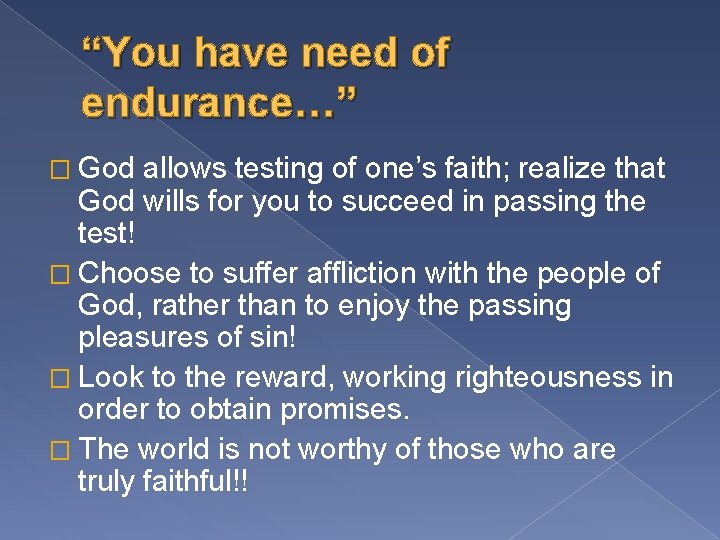 “You have need of endurance…”

□ God allows testing of one’s faith; realize that God wills for you to succeed in passing the test!

□ Choose to suffer affliction with the people of God, rather than to enjoy the passing pleasures of sin!

□ Look to the reward, working righteousness in order to obtain promises.

□ The world is not worthy of those who are truly faithful!!